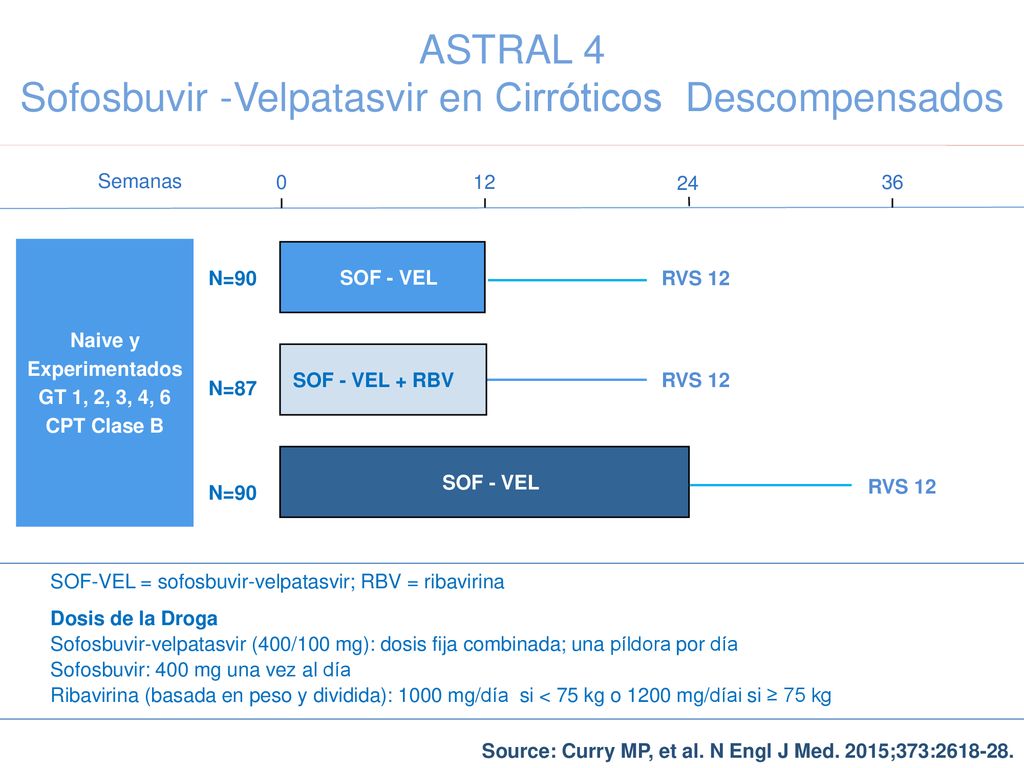 ASTRAL 4
Sofosbuvir -Velpatasvir en Cirróticos Descompensados

Semanas 0 12 24 36

Naive y Experimentados GT 1, 2, 3, 4, 6 CPT Clase B

N=90 SOF - VEL RVS 12

N=87 SOF - VEL + RBV RVS 12

N=90 SOF - VEL RVS 12

SOF-VEL = sofosbuvir-velpatasvir; RBV = ribavirina

Dosis de la Droga
Sofosbuvir-velpatasvir (400/100 mg): dosis fija combinada; una píldora por día
Sofosbuvir: 400 mg una vez al día
Ribavirina (basada en peso y dividida): 1000 mg/día si < 75 kg o 1200 mg/díai si ≥ 75 kg

Source: Curry MP, et al. N Engl J Med. 2015;373:2618-28.